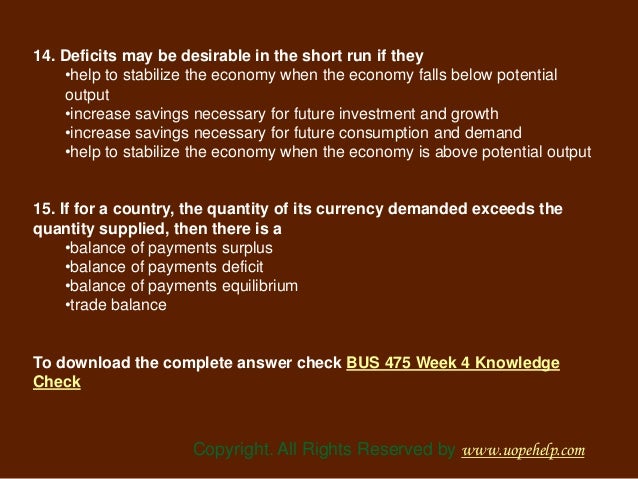 14. Deficits may be desirable in the short run if they
•help to stabilize the economy when the economy falls below potential output
•increase savings necessary for future investment and growth
•increase savings necessary for future consumption and demand
•help to stabilize the economy when the economy is above potential output

15. If for a country, the quantity of its currency demanded exceeds the quantity supplied, then there is a
•balance of payments surplus
•balance of payments deficit
•balance of payments equilibrium
•trade balance

To download the complete answer check BUS 475 Week 4 Knowledge Check

Copyright. All Rights Reserved by www.uopehelp.com